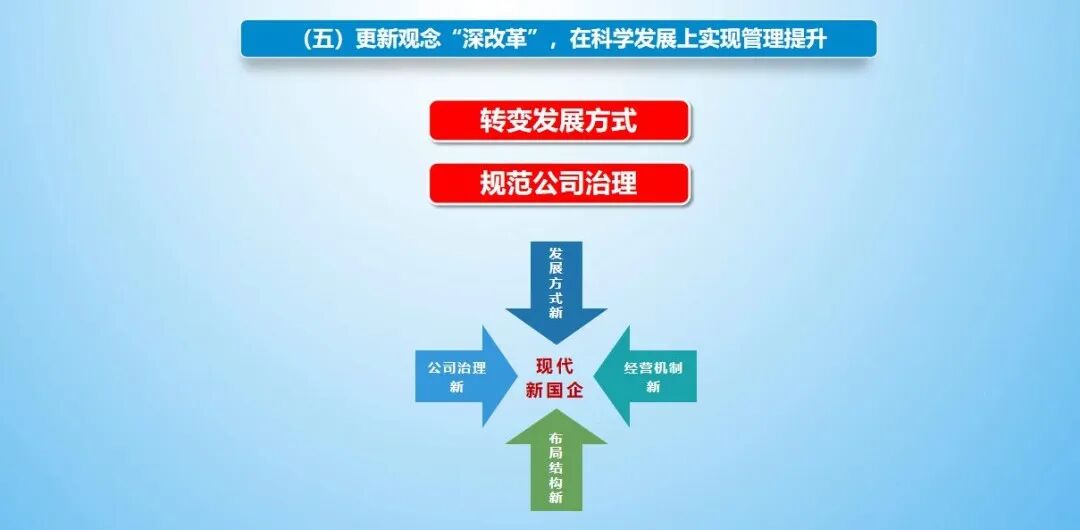 （五）更新观念“深改革”，在科学发展上实现管理提升

转变发展方式

规范公司治理

发展方式新

公司治理新

现代新国企

经营机制新

布局结构新